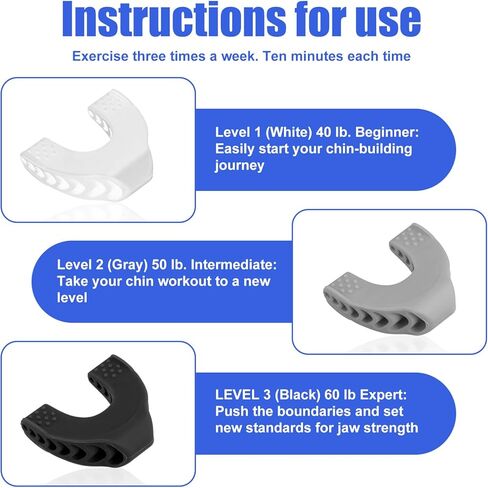 Instructions for use

Exercise three times a week. Ten minutes each time

Level 1 (White) 40 lb. Beginner: Easily start your chin-building journey

Level 2 (Gray) 50 lb. Intermediate: Take your chin workout to a new level

LEVEL 3 (Black) 60 lb Expert: Push the boundaries and set new standards for jaw strength